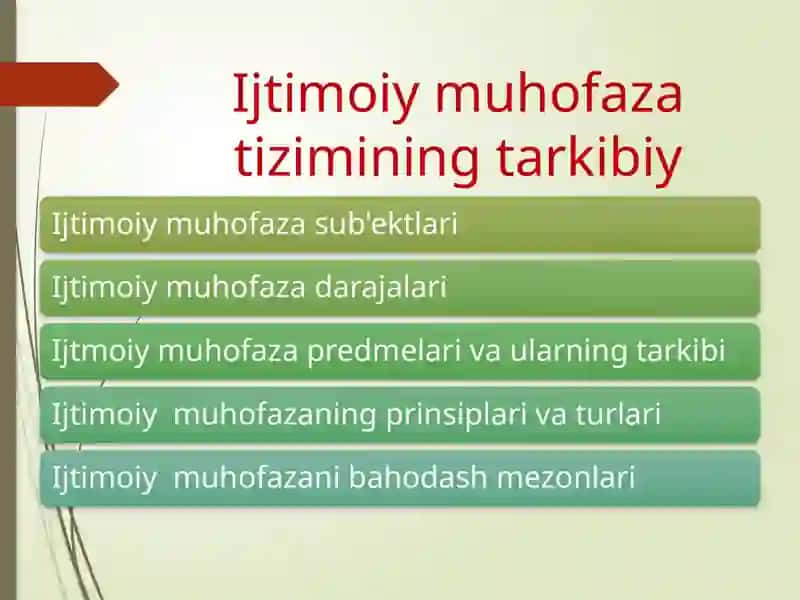 Ijtimoiy muhofaza tizimining tarkibiy

Ijtimoiy muhofaza sub'ektlari

Ijtimoiy muhofaza darajalari

Ijtmoiy muhofaza predmelari va ularning tarkibi

Ijtimoiy muhofazaning prinsiplari va turlari

Ijtimoiy muhofazani bahodash mezonlari